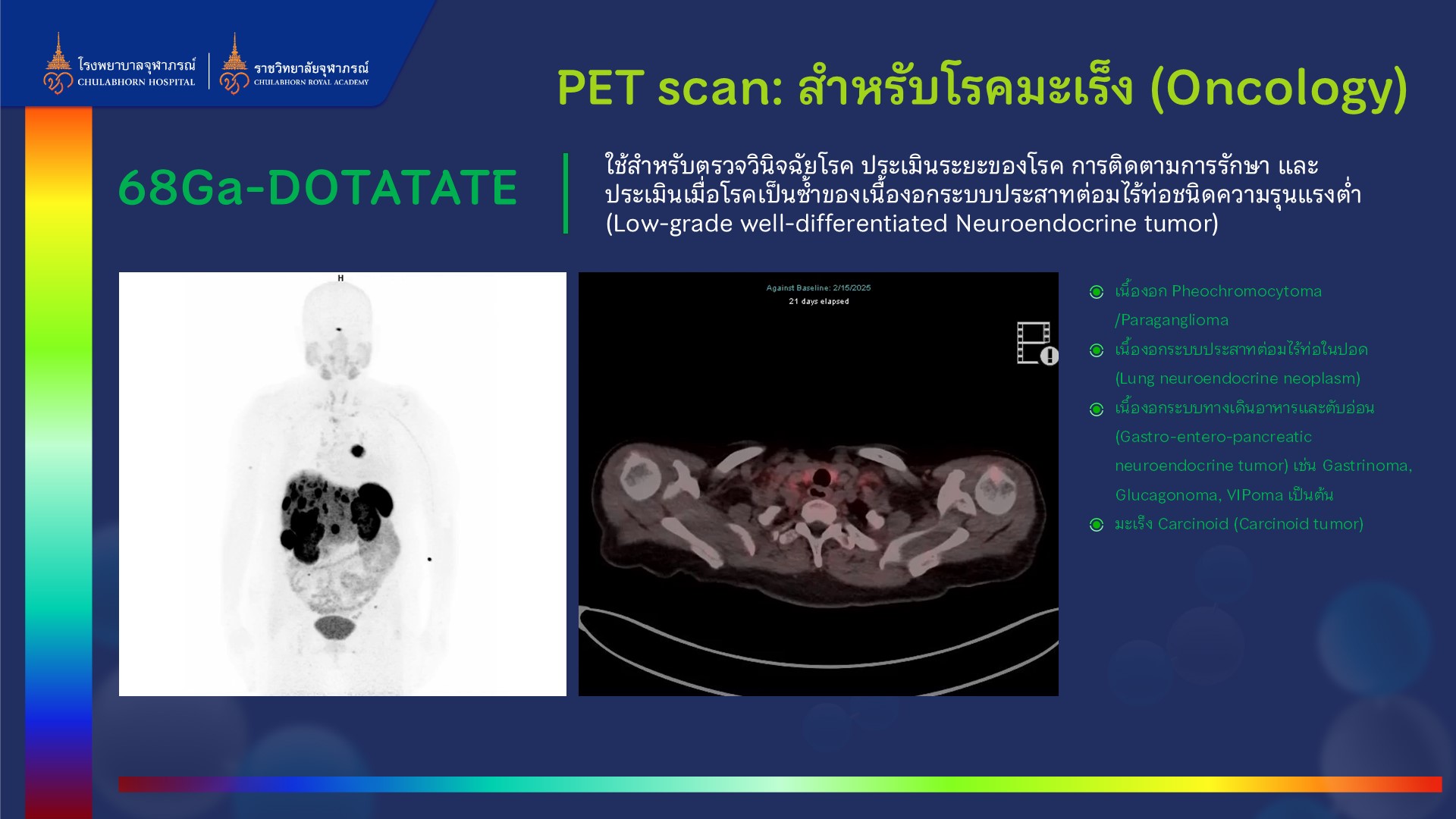 โรงพยาบาลจุฬาภรณ์
CHULABHORN HOSPITAL

ราชวิทยาลัยจุฬาภรณ์
CHULABHORN ROYAL ACADEMY

PET scan: สำหรับโรคมะเร็ง (Oncology)

68Ga-DOTATATE

ใช้สำหรับตรวจวินิจฉัยโรค ประเมินระยะของโรค การติดตามการรักษา และประเมินเมื่อโรคเป็นซ้ำของเนื้องอกระบบประสาทต่อมไร้ท่อชนิดความรุนแรงต่ำ (Low-grade well-differentiated Neuroendocrine tumor)

H

Against Baseline: 2/15/2025
21 days elapsed

เนื้องอก Pheochromocytoma /Paraganglioma

เนื้องอกระบบประสาทต่อมไร้ท่อในปอด (Lung neuroendocrine neoplasm)

เนื้องอกระบบทางเดินอาหารและตับอ่อน (Gastro-entero-pancreatic neuroendocrine tumor) เช่น Gastrinoma, Glucagonoma, VIPoma เป็นต้น

มะเร็ง Carcinoid (Carcinoid tumor)